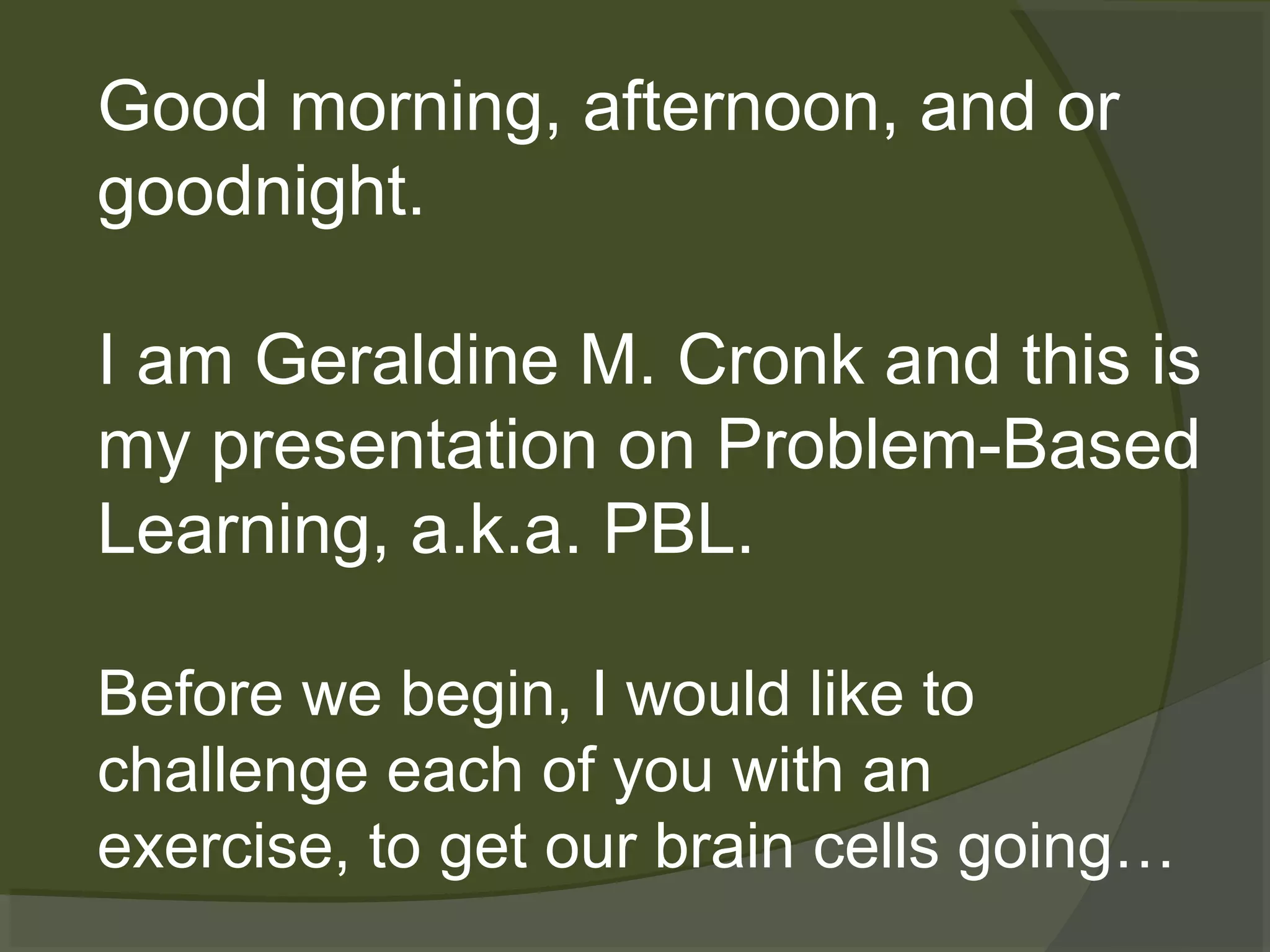 Good morning, afternoon, and or goodnight.

I am Geraldine M. Cronk and this is my presentation on Problem-Based Learning, a.k.a. PBL.

Before we begin, I would like to challenge each of you with an exercise, to get our brain cells going…